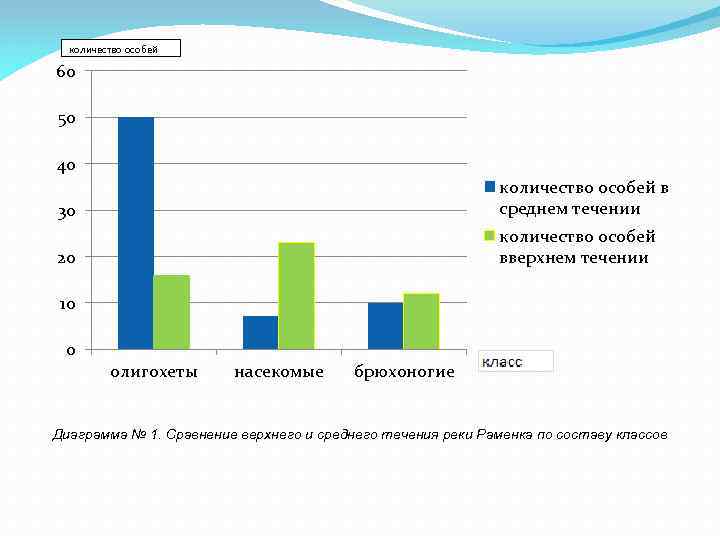 количество особей

60
50
40
30
20
10
0

олигохеты
насекомые
брюхоногие

класс

количество особей в среднем течении
количество особей вверхнем течении

Диаграмма № 1. Сравнение верхнего и среднего течения реки Раменка по составу классов